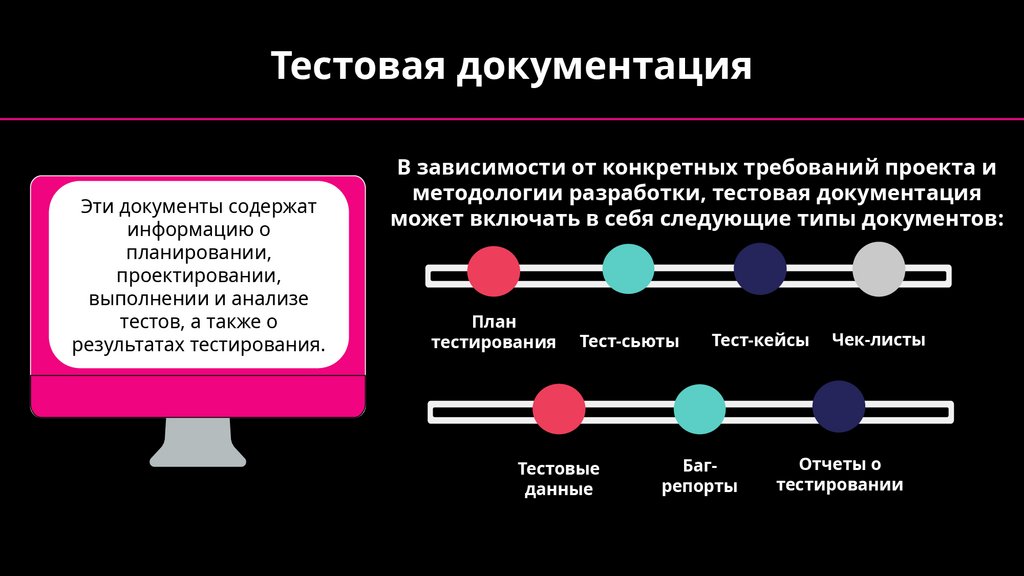 Тестовая документация

Эти документы содержат информацию о планировании, проектировании, выполнении и анализе тестов, а также о результатах тестирования.

В зависимости от конкретных требований проекта и методологии разработки, тестовая документация может включать в себя следующие типы документов:

План тестирования

Тест-сьюты

Тест-кейсы

Чек-листы

Тестовые данные

Баг-репорты

Отчеты о тестировании